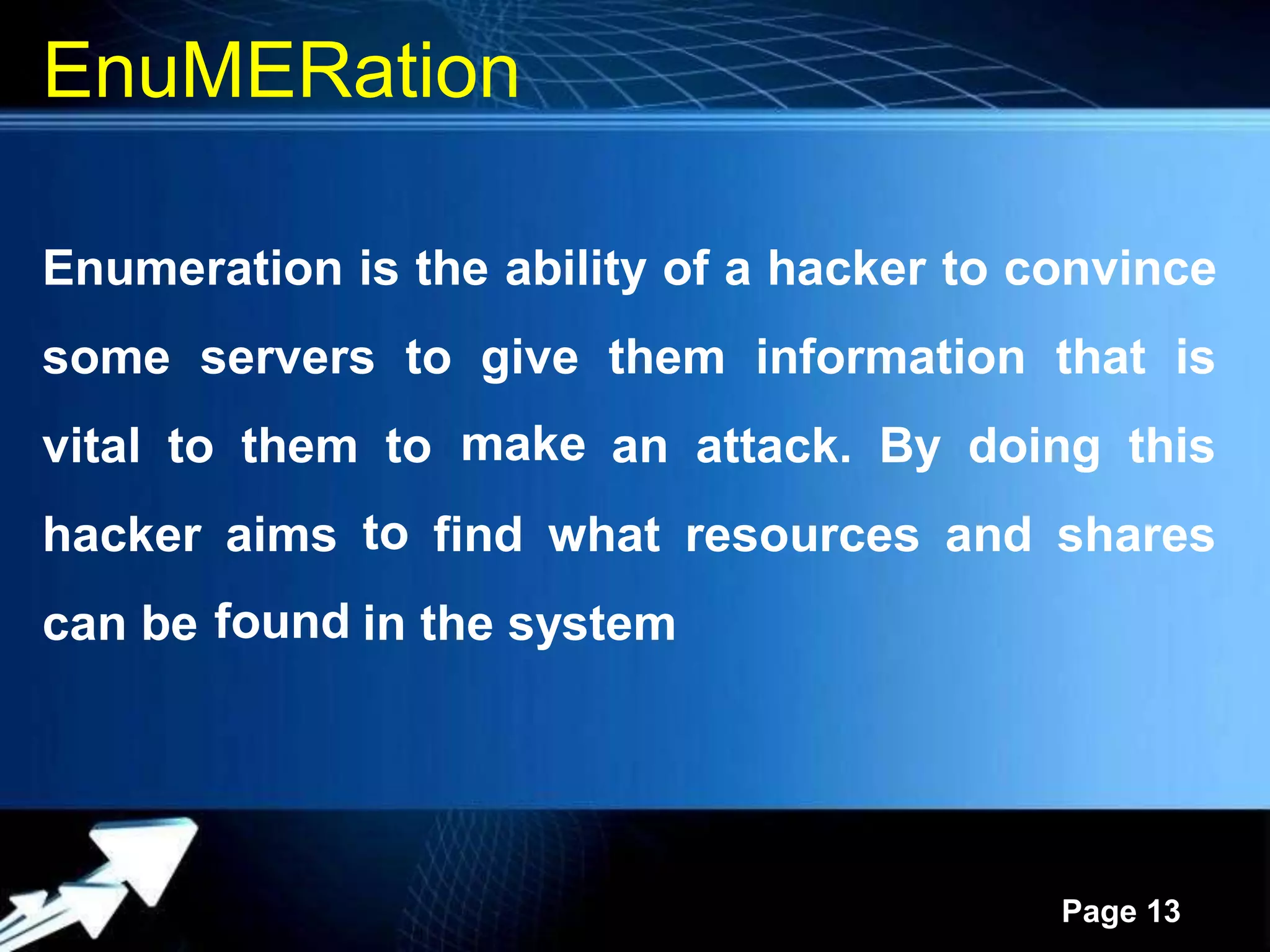 EnuMERation

Enumeration is the ability of a hacker to convince some servers to give them information that is vital to them to make an attack. By doing this hacker aims to find what resources and shares can be found in the system

Page 13